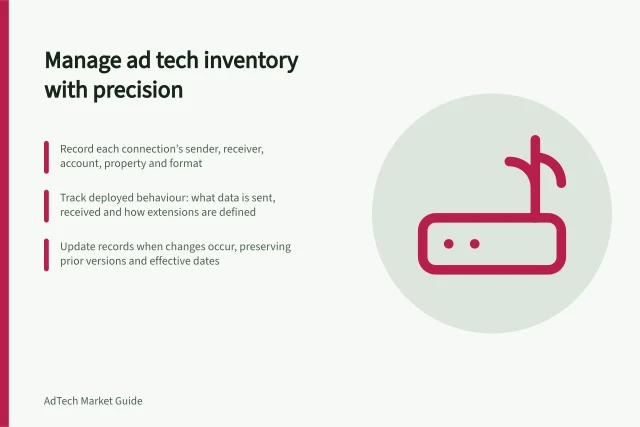 Manage ad tech inventory with precision

Record each connection's sender, receiver, account, property and format

Track deployed behaviour: what data is sent, received and how extensions are defined

Update records when changes occur, preserving prior versions and effective dates

AdTech Market Guide